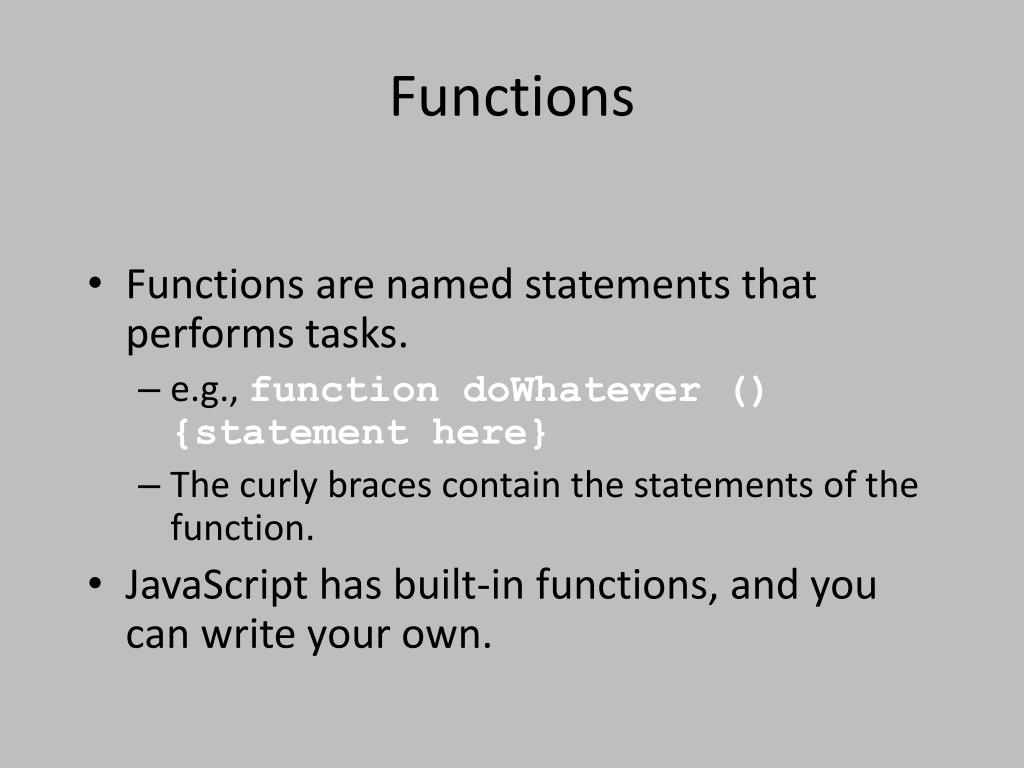 Functions

• Functions are named statements that performs tasks.
– e.g., function doWhatever () {statement here}
– The curly braces contain the statements of the function.
• JavaScript has built-in functions, and you can write your own.